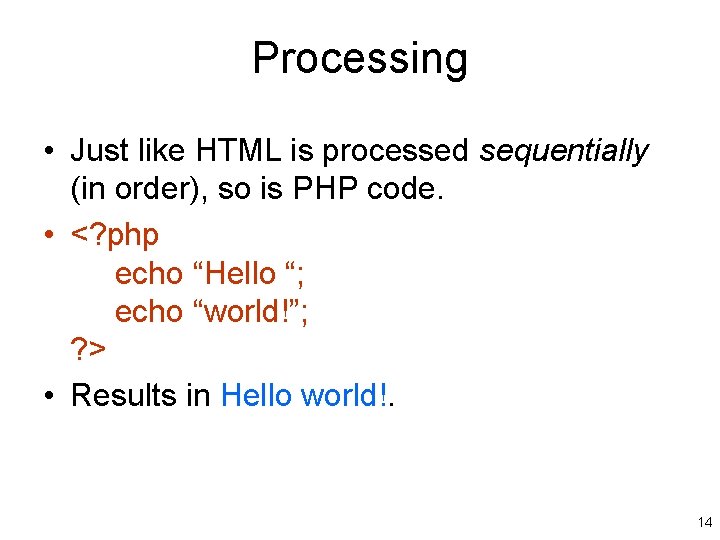 Processing

• Just like HTML is processed sequentially (in order), so is PHP code.

• <?php
echo “Hello “;
echo “world!”;
?>

• Results in Hello world!.

14